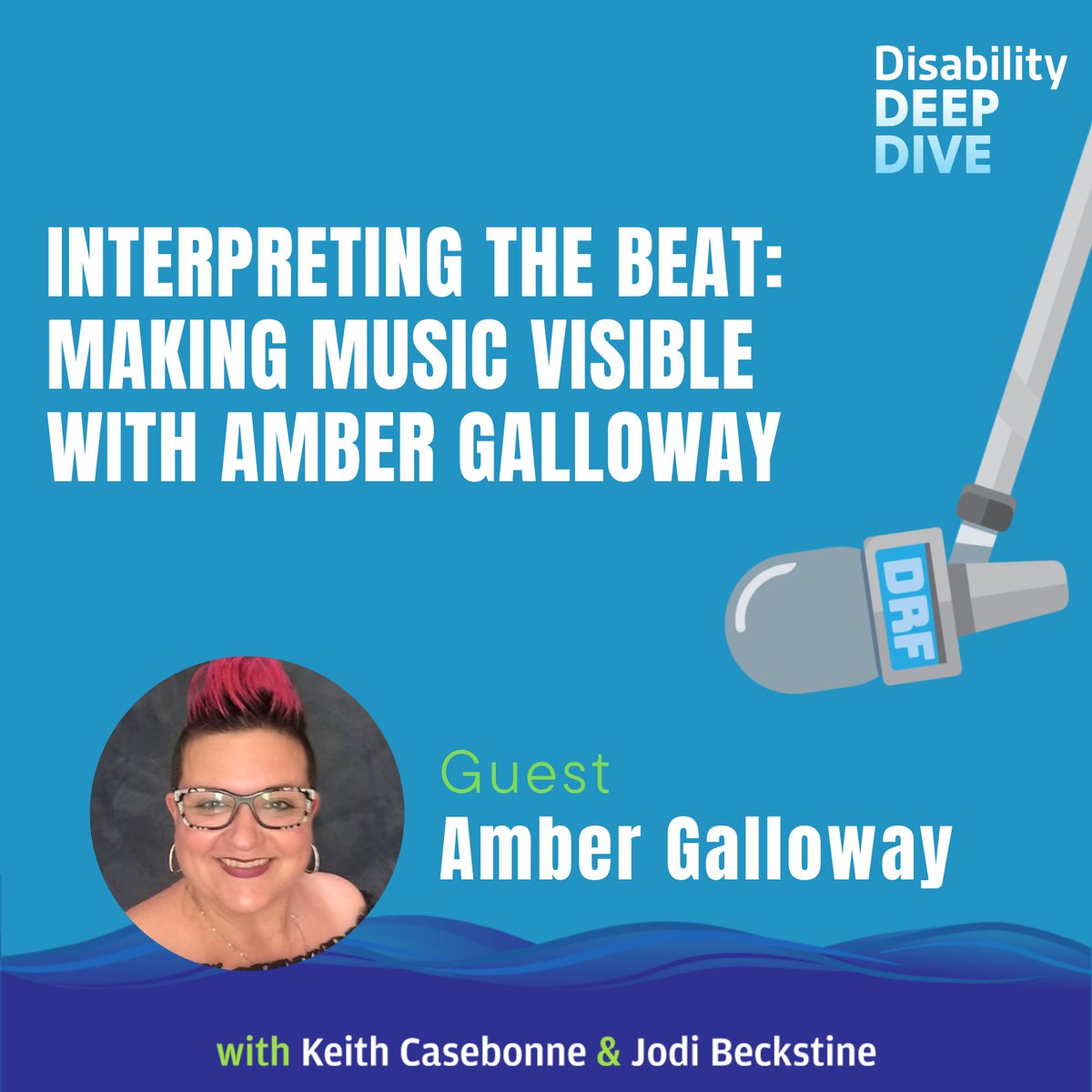 Disability
DEEP
DIVE

INTERPRETING THE BEAT: MAKING MUSIC VISIBLE WITH AMBER GALLOWAY

DRF

Guest
Amber Galloway

with Keith Casebonne & Jodi Beckstine